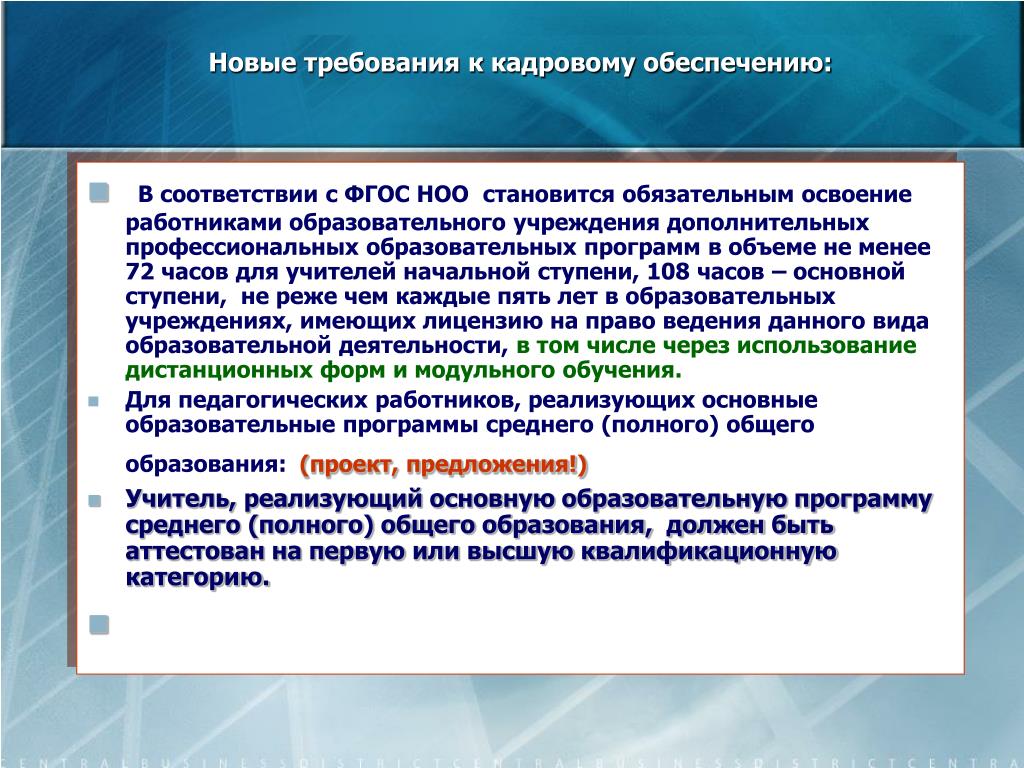 Новые требования к кадровому обеспечению:

В соответствии с ФГОС НОО становится обязательным освоение работниками образовательного учреждения дополнительных профессиональных образовательных программ в объеме не менее 72 часов для учителей начальной ступени, 108 часов – основной ступени, не реже чем каждые пять лет в образовательных учреждениях, имеющих лицензию на право ведения данного вида образовательной деятельности, в том числе через использование дистанционных форм и модульного обучения.

Для педагогических работников, реализующих основные образовательные программы среднего (полного) общего образования: (проект, предложения!)

Учитель, реализующий основную образовательную программу среднего (полного) общего образования, должен быть аттестован на первую или высшую квалификационную категорию.

CENTRALBUSINESSDISTRICTCENTRALBUSINESSDISTRICTCENTRA